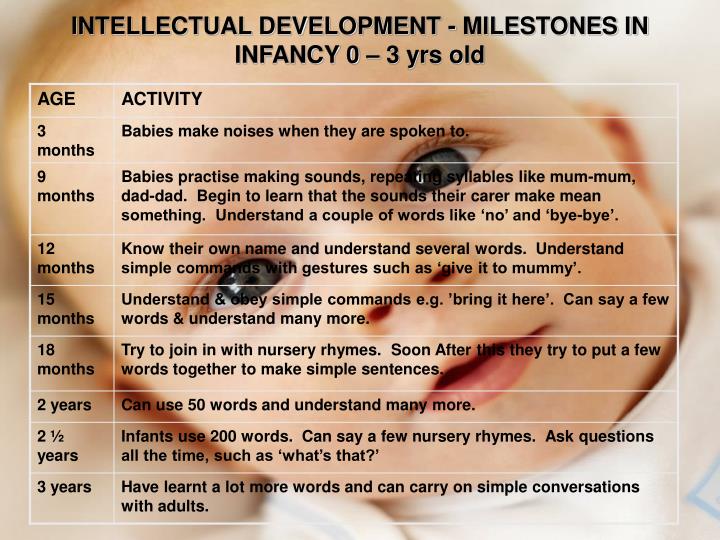 INTELLECTUAL DEVELOPMENT - MILESTONES IN INFANCY 0 – 3 yrs old

| AGE | ACTIVITY |
|---|---|
| 3 months | Babies make noises when they are spoken to. |
| 9 months | Babies practise making sounds, repeating syllables like mum-mum, dad-dad. Begin to learn that the sounds their carer make mean something. Understand a couple of words like ‘no’ and ‘bye-bye’. |
| 12 months | Know their own name and understand several words. Understand simple commands with gestures such as ‘give it to mummy’. |
| 15 months | Understand & obey simple commands e.g. ’bring it here’. Can say a few words & understand many more. |
| 18 months | Try to join in with nursery rhymes. Soon After this they try to put a few words together to make simple sentences. |
| 2 years | Can use 50 words and understand many more. |
| 2 ½ years | Infants use 200 words. Can say a few nursery rhymes. Ask questions all the time, such as ‘what’s that?’ |
| 3 years | Have learnt a lot more words and can carry on simple conversations with adults. |